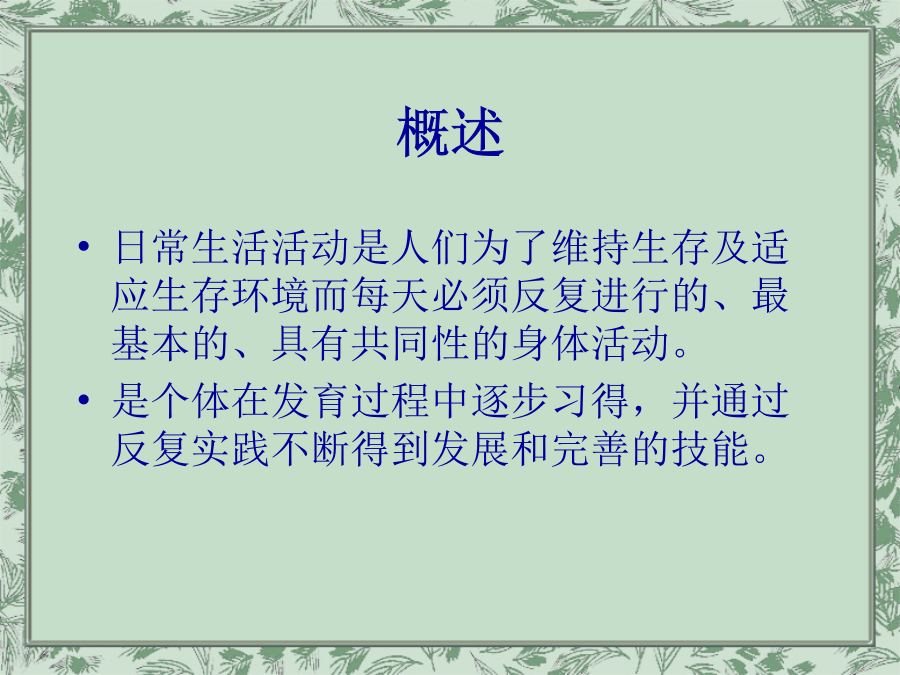 概述

• 日常生活活动是人们为了维持生存及适应生存环境而每天必须反复进行的、最基本的、具有共同性的身体活动。

• 是个体在发育过程中逐步习得，并通过反复实践不断得到发展和完善的技能。